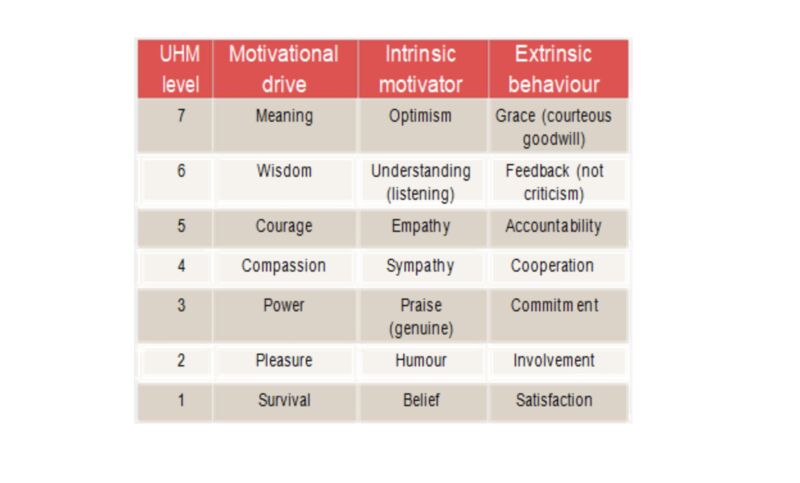 | UHM level | Motivational drive | Intrinsic motivator | Extrinsic behaviour |
|---|---|---|---|
| 7 | Meaning | Optimism | Grace (courteous goodwill) |
| 6 | Wisdom | Understanding (listening) | Feedback (not criticism) |
| 5 | Courage | Empathy | Accountability |
| 4 | Compassion | Sympathy | Cooperation |
| 3 | Power | Praise (genuine) | Commitment |
| 2 | Pleasure | Humour | Involvement |
| 1 | Survival | Belief | Satisfaction |